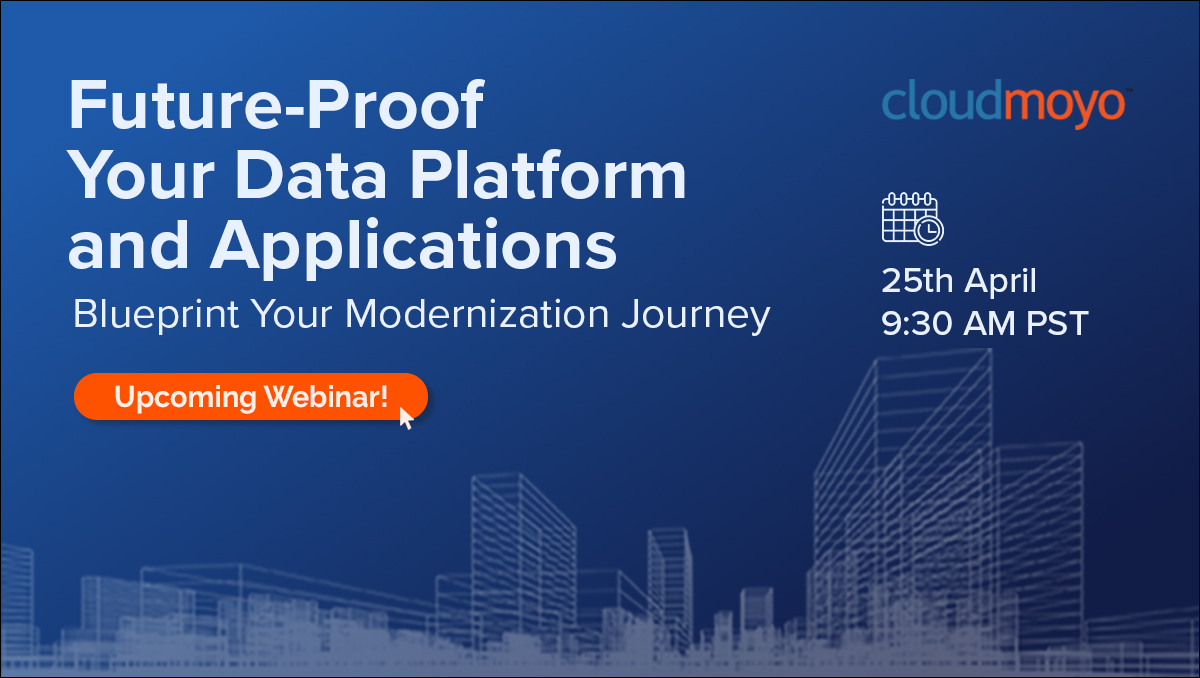 Future-Proof Your Data Platform and Applications

Blueprint Your Modernization Journey

Upcoming Webinar!

cloudmoyo

25th April
9:30 AM PST